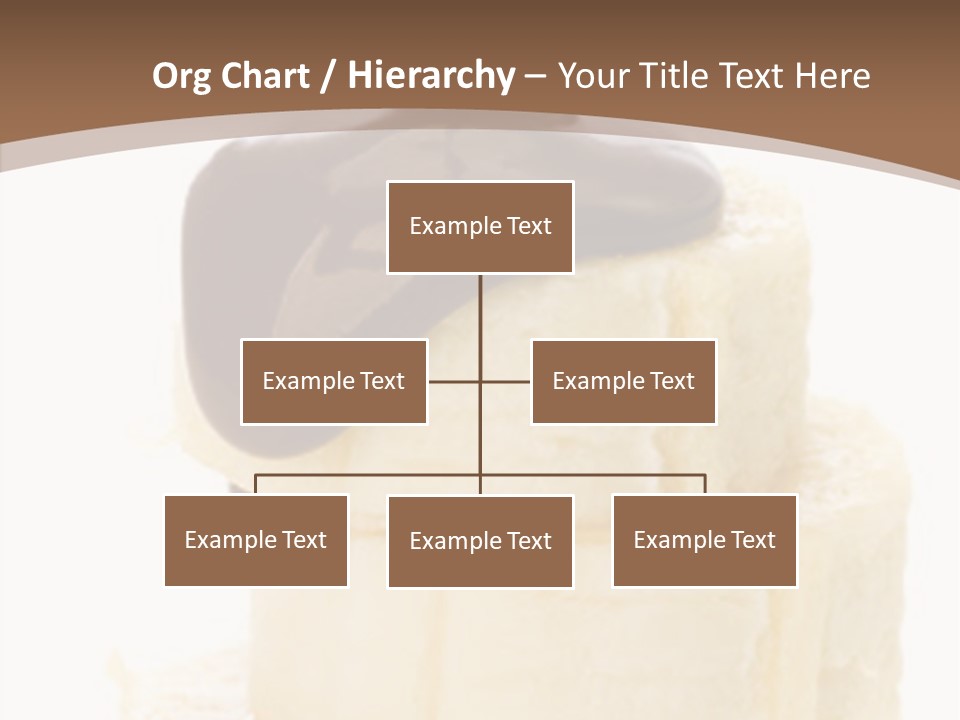 Org Chart / Hierarchy – Your Title Text Here

Example Text

Example Text

Example Text

Example Text

Example Text

Example Text